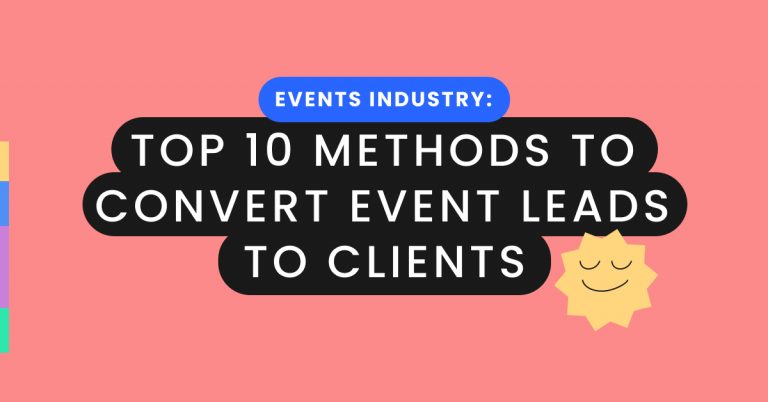 EVENTS INDUSTRY:

TOP 10 METHODS TO CONVERT EVENT LEADS TO CLIENTS